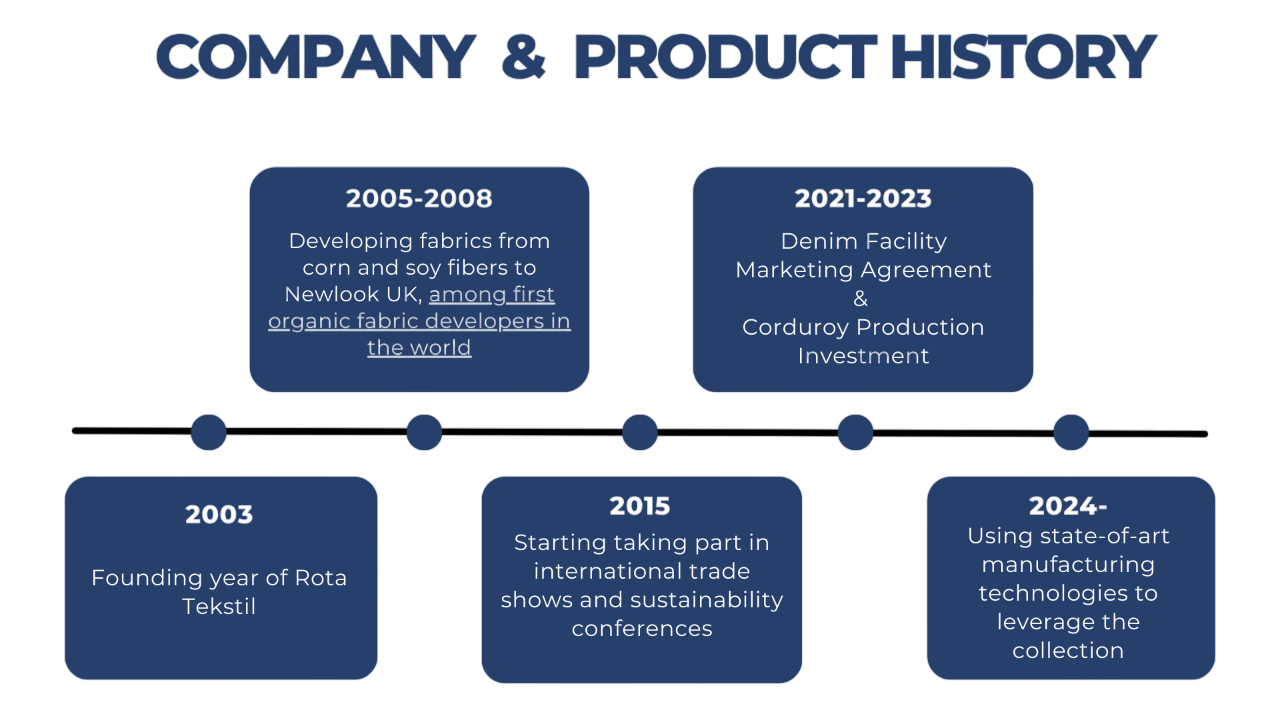 COMPANY & PRODUCT HISTORY

2003

Founding year of Rota Tekstil

2005-2008

Developing fabrics from corn and soy fibers to Newlook UK, among first organic fabric developers in the world

2015

Starting taking part in international trade shows and sustainability conferences

2021-2023

Denim Facility Marketing Agreement & Corduroy Production Investment

2024-

Using state-of-art manufacturing technologies to leverage the collection